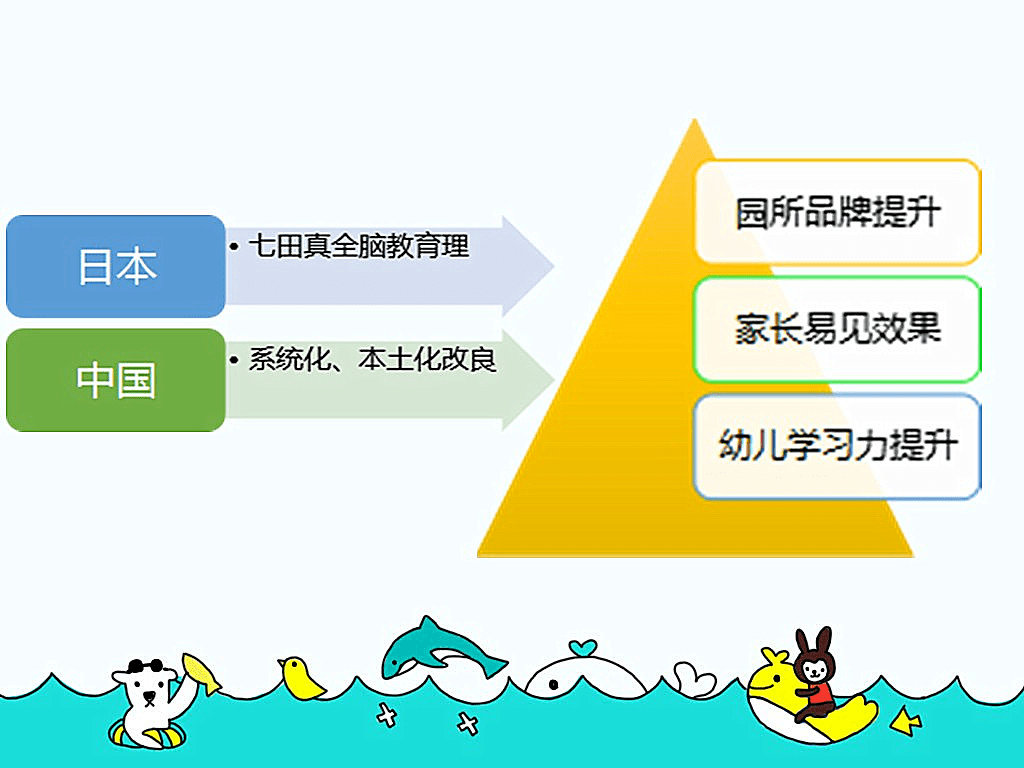 日本

• 七田真全脑教育理

中国

• 系统化、本土化改良

园所品牌提升

家长易见效果

幼儿学习力提升